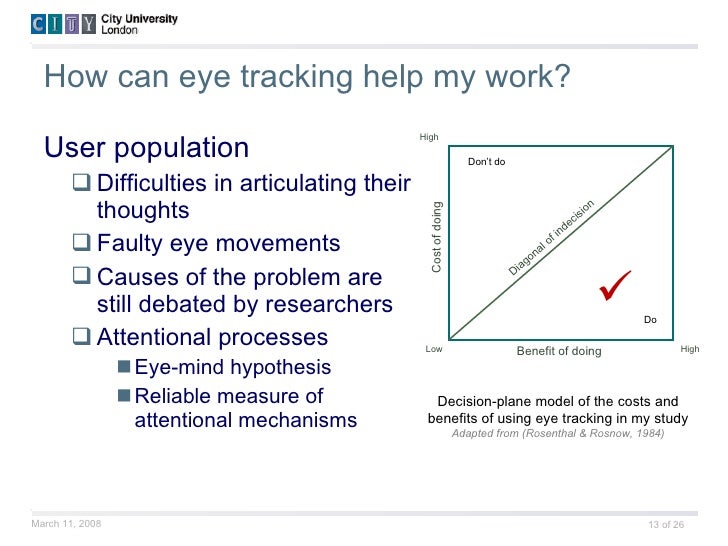 CITY City University London

How can eye tracking help my work?

User population

❑ Difficulties in articulating their thoughts

❑ Faulty eye movements

❑ Causes of the problem are still debated by researchers

❑ Attentional processes

■ Eye-mind hypothesis

■ Reliable measure of attentional mechanisms

High

Don't do

Cost of doing

Diagonal of indecision

✓

Do

Low

Benefit of doing

High

Decision-plane model of the costs and benefits of using eye tracking in my study

Adapted from (Rosenthal & Rosnow, 1984)

March 11, 2008

13 of 26